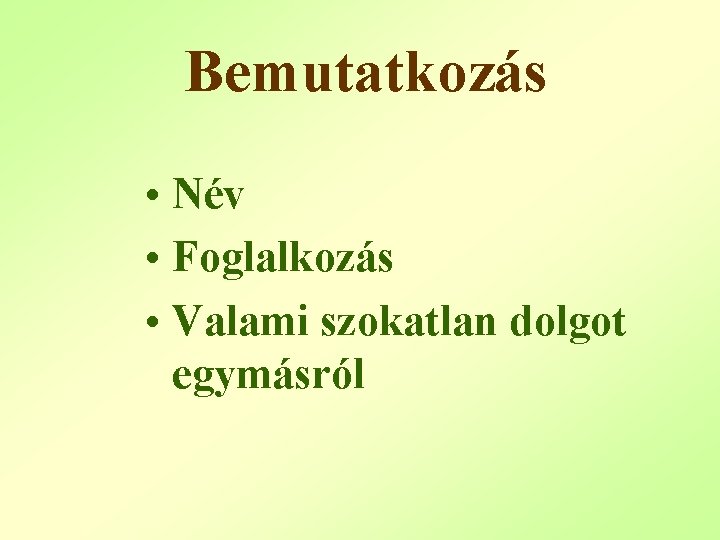 Bemutatkozás

• Név
• Foglalkozás
• Valami szokatlan dolgot egymásról